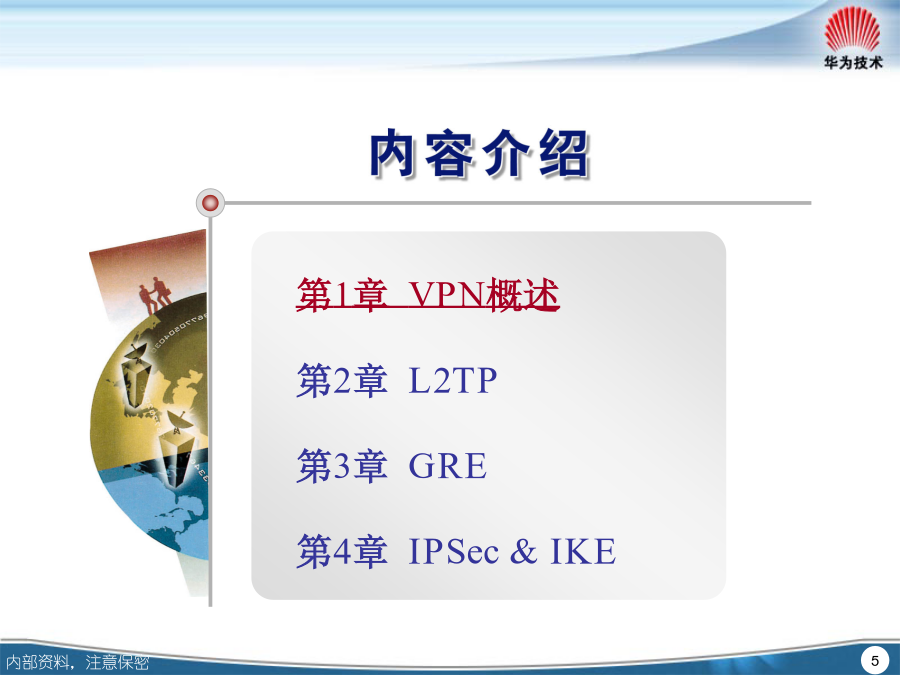 华为技术

内容介绍

第1章 VPN概述

第2章 L2TP

第3章 GRE

第4章 IPSec & IKE

内部资料，注意保密

5